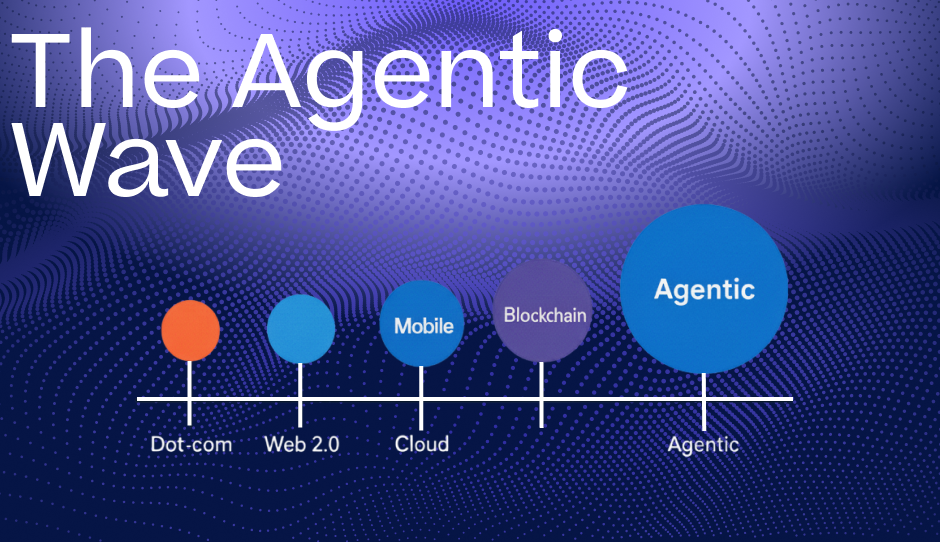 The Agentic Wave

Mobile

Blockchain

Agentic

Dot-com

Web 2.0

Cloud

Agentic